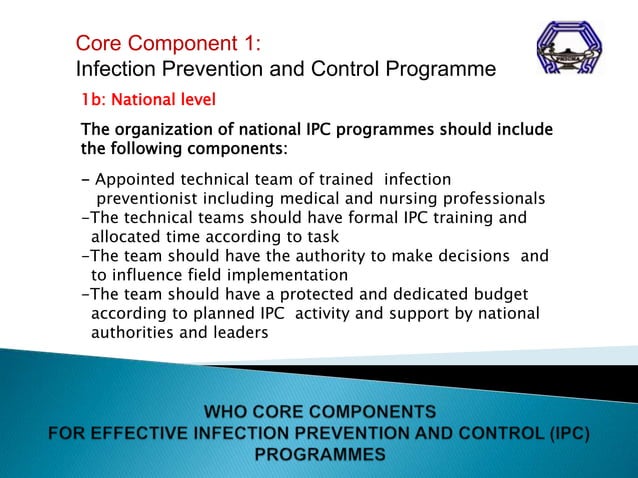 Core Component 1:
Infection Prevention and Control Programme

1b: National level

The organization of national IPC programmes should include the following components:

- Appointed technical team of trained infection preventionist including medical and nursing professionals
-The technical teams should have formal IPC training and allocated time according to task
-The team should have the authority to make decisions and to influence field implementation
-The team should have a protected and dedicated budget according to planned IPC activity and support by national authorities and leaders

WHO CORE COMPONENTS
FOR EFFECTIVE INFECTION PREVENTION AND CONTROL (IPC)
PROGRAMMES